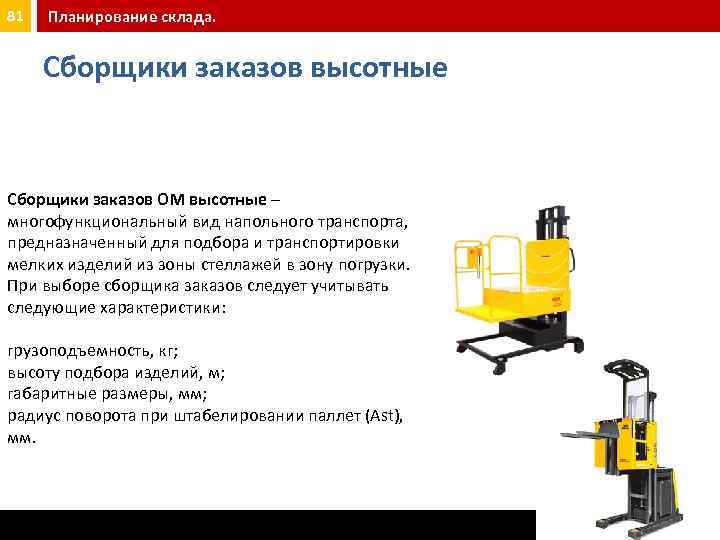 81 Планирование склада.

Сборщики заказов высотные

Сборщики заказов ОМ высотные – многофункциональный вид напольного транспорта, предназначенный для подбора и транспортировки мелких изделий из зоны стеллажей в зону погрузки. При выборе сборщика заказов следует учитывать следующие характеристики:

грузоподъемность, кг;
высоту подбора изделий, м;
габаритные размеры, мм;
радиус поворота при штабелировании паллет (Ast), мм.